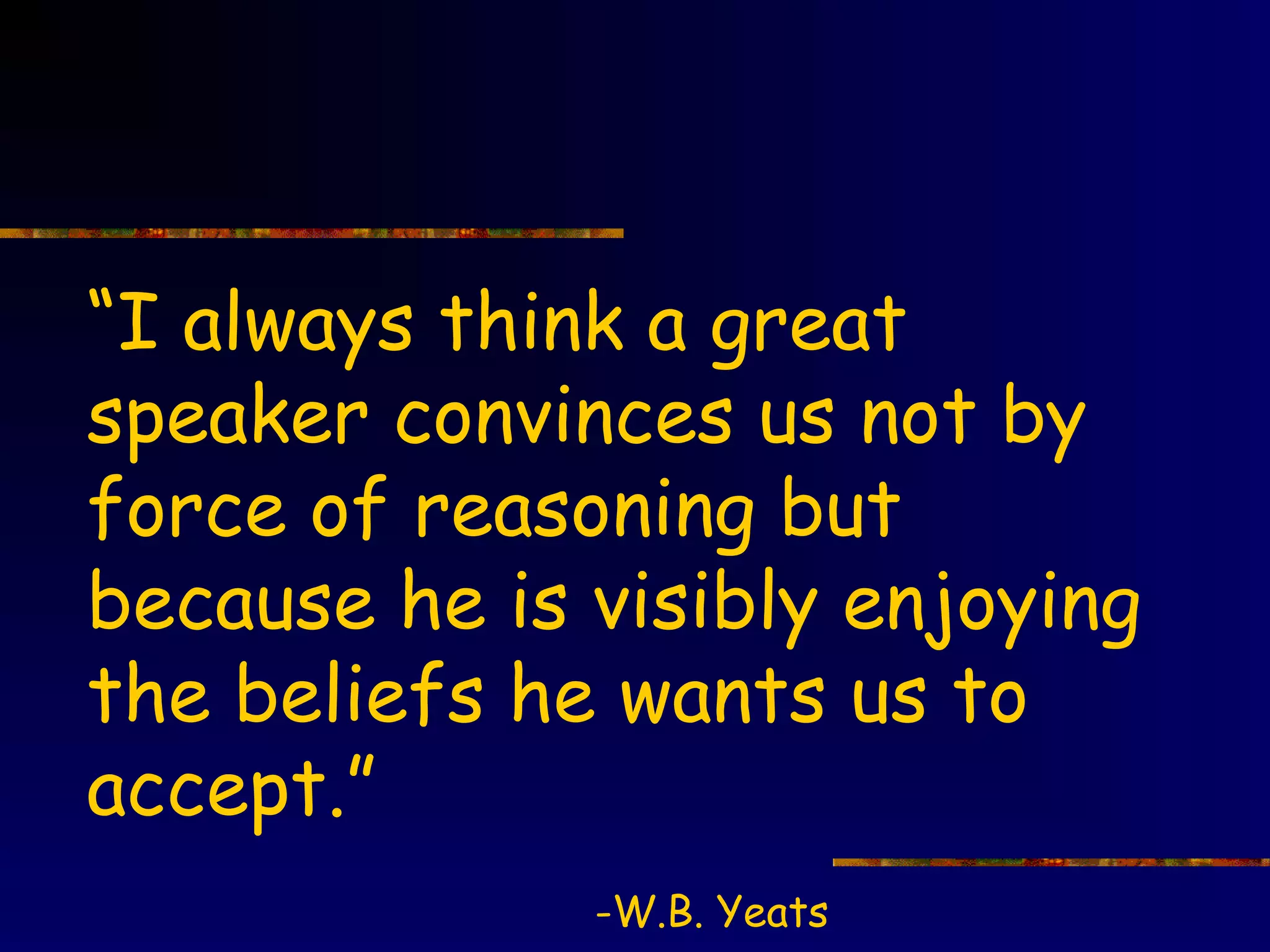 “I always think a great speaker convinces us not by force of reasoning but because he is visibly enjoying the beliefs he wants us to accept.”

-W.B. Yeats